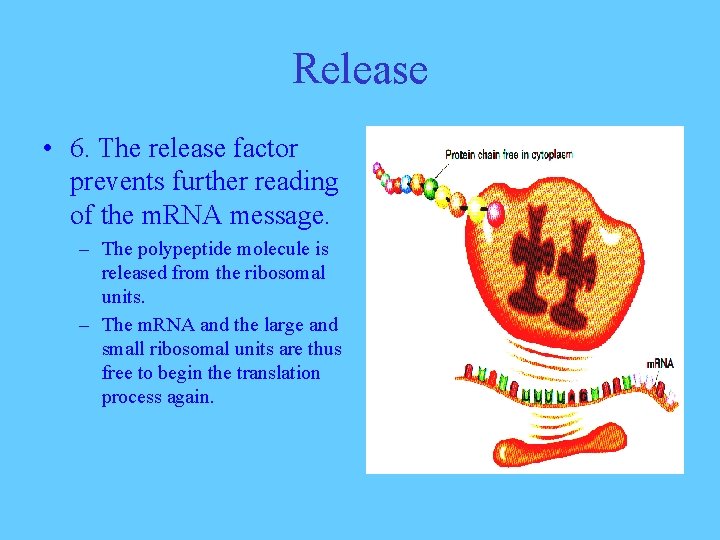 Release

• 6. The release factor prevents further reading of the mRNA message.
– The polypeptide molecule is released from the ribosomal units.
– The mRNA and the large and small ribosomal units are thus free to begin the translation process again.

Protein chain free in cytoplasm

mRNA